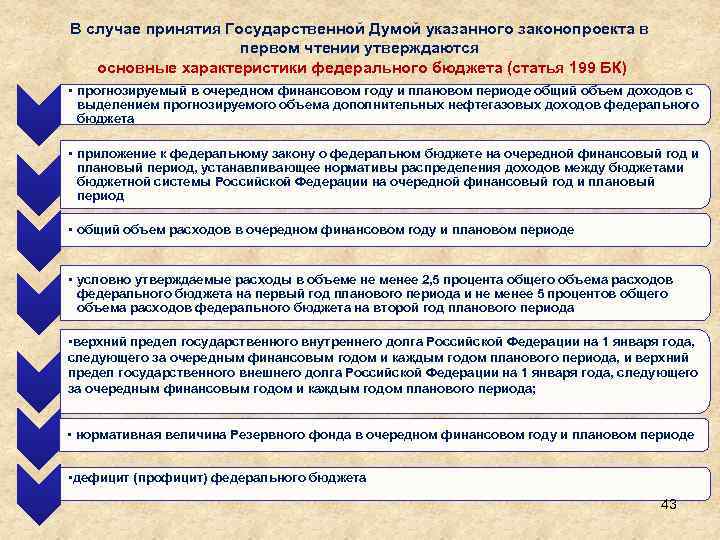 В случае принятия Государственной Думой указанного законопроекта в первом чтении утверждаются
основные характеристики федерального бюджета (статья 199 БК)

▪ прогнозируемый в очередном финансовом году и плановом периоде общий объем доходов с выделением прогнозируемого объема дополнительных нефтегазовых доходов федерального бюджета

▪ приложение к федеральному закону о федеральном бюджете на очередной финансовый год и плановый период, устанавливающее нормативы распределения доходов между бюджетами бюджетной системы Российской Федерации на очередной финансовый год и плановый период

▪ общий объем расходов в очередном финансовом году и плановом периоде

▪ условно утверждаемые расходы в объеме не менее 2,5 процента общего объема расходов федерального бюджета на первый год планового периода и не менее 5 процентов общего объема расходов федерального бюджета на второй год планового периода

▪верхний предел государственного внутреннего долга Российской Федерации на 1 января года, следующего за очередным финансовым годом и каждым годом планового периода, и верхний предел государственного внешнего долга Российской Федерации на 1 января года, следующего за очередным финансовым годом и каждым годом планового периода;

▪ нормативная величина Резервного фонда в очередном финансовом году и плановом периоде

▪дефицит (профицит) федерального бюджета

43